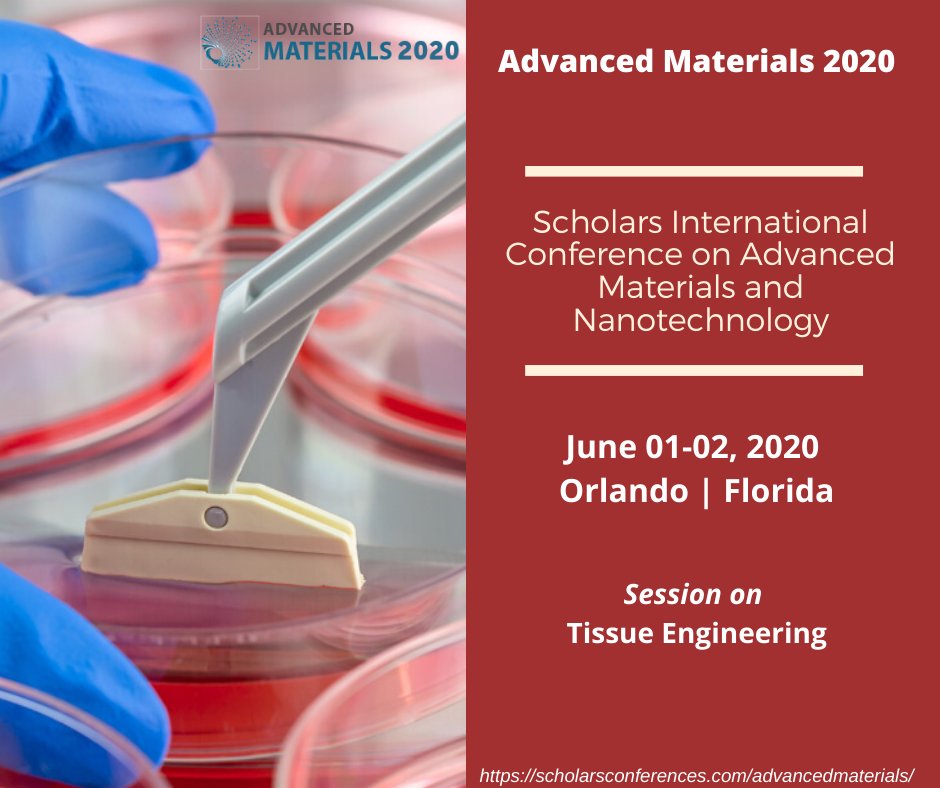 ADVANCED
MATERIALS 2020

Advanced Materials 2020

Scholars International Conference on Advanced Materials and Nanotechnology

June 01-02, 2020
Orlando | Florida

Session on
Tissue Engineering

https://scholarsconferences.com/advancedmaterials/